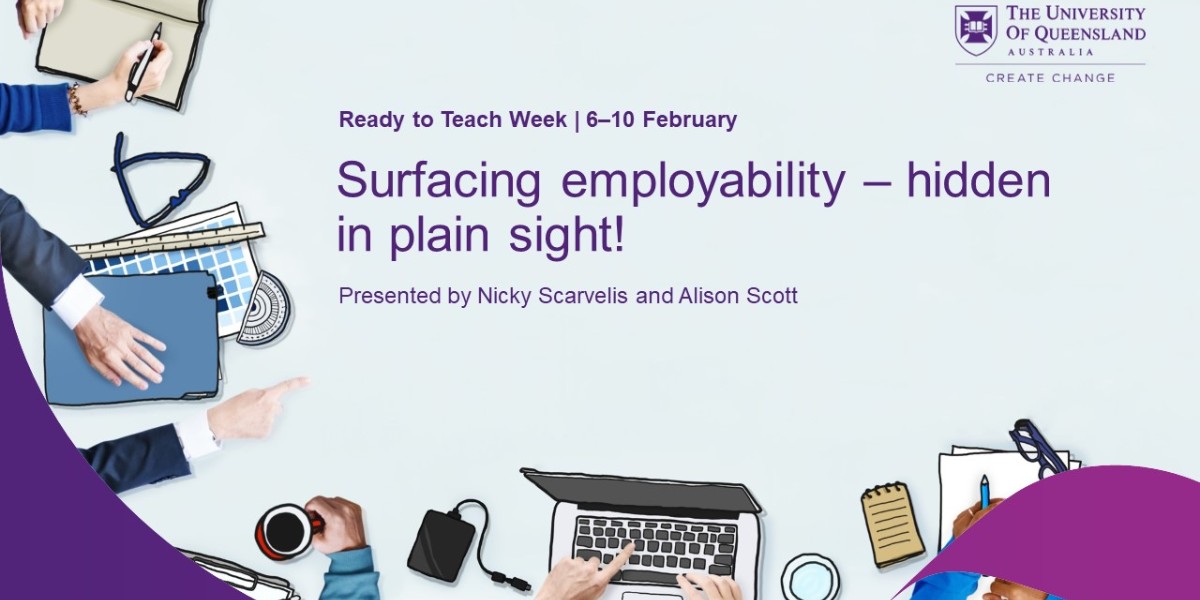 THE UNIVERSITY OF QUEENSLAND
AUSTRALIA
CREATE CHANGE

Ready to Teach Week | 6–10 February

Surfacing employability – hidden in plain sight!

Presented by Nicky Scarvelis and Alison Scott